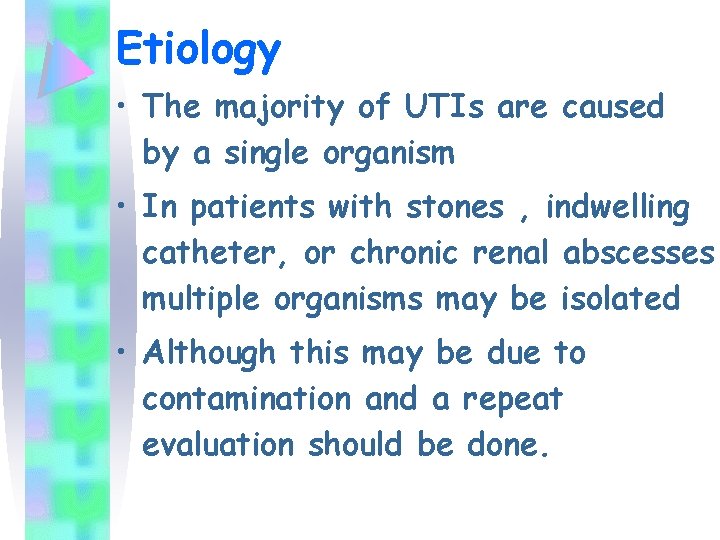 Etiology

• The majority of UTIs are caused by a single organism

• In patients with stones , indwelling catheter, or chronic renal abscesses multiple organisms may be isolated

• Although this may be due to contamination and a repeat evaluation should be done.